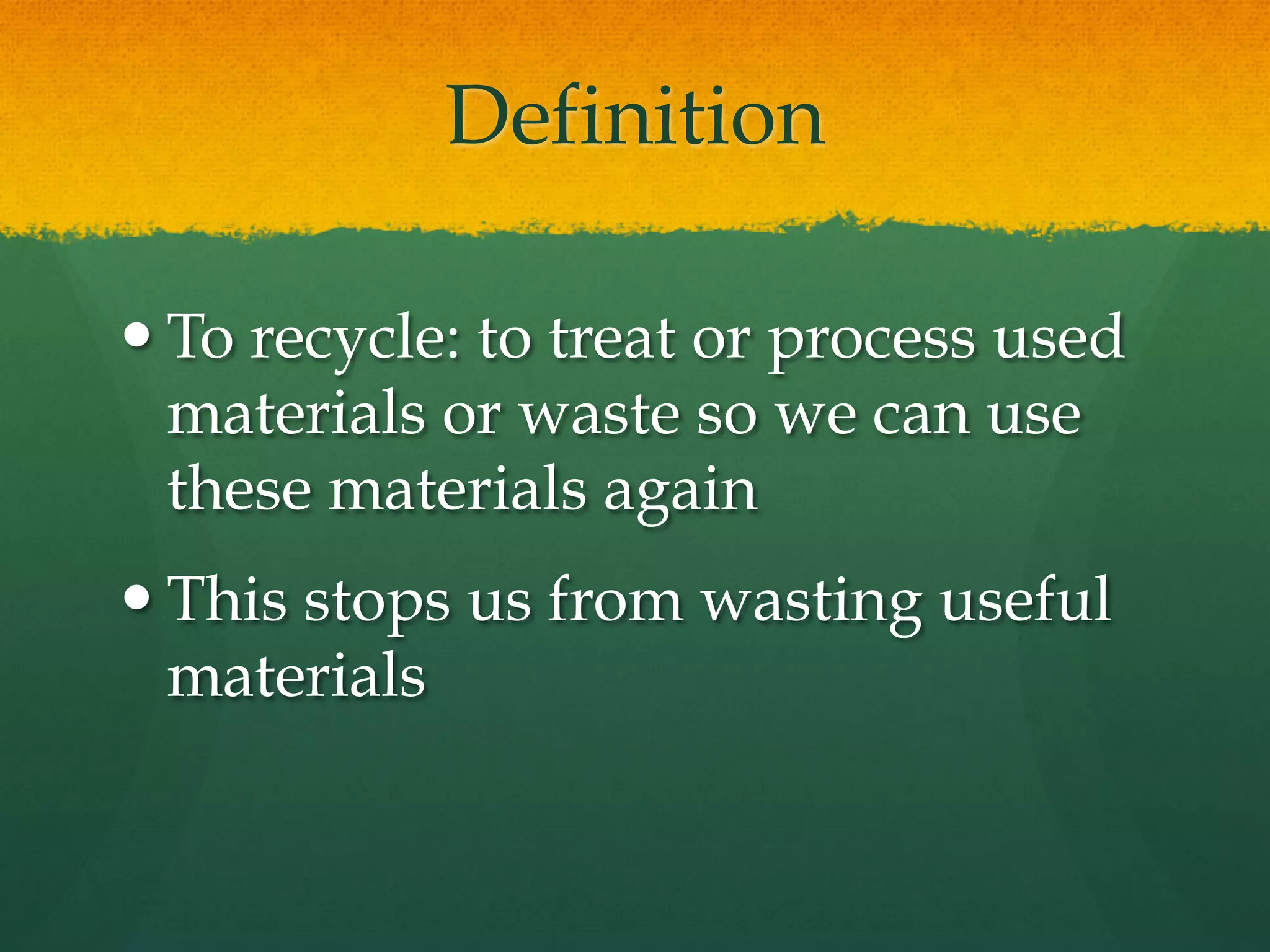 Definition

• To recycle: to treat or process used materials or waste so we can use these materials again

• This stops us from wasting useful materials